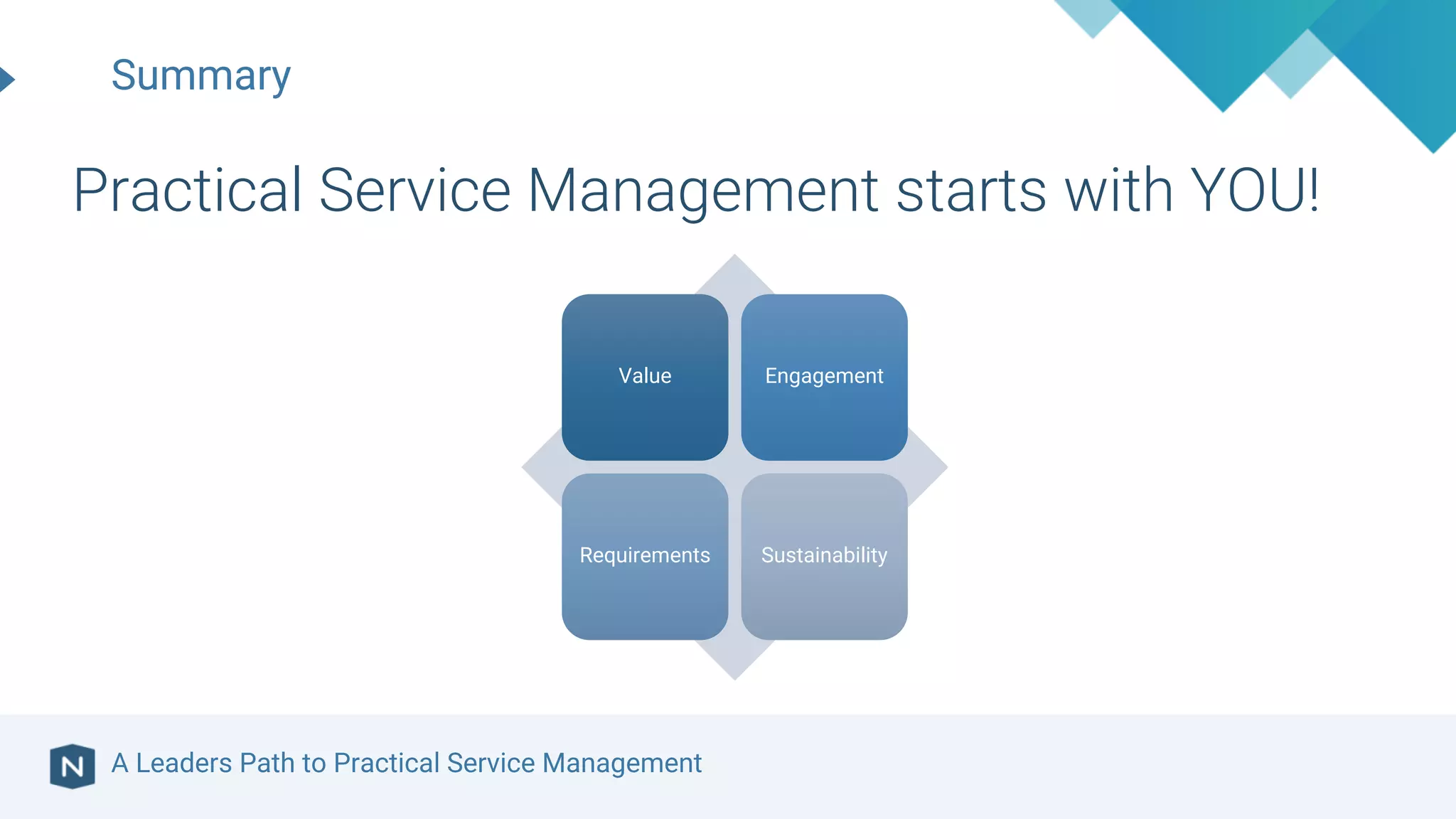 Summary

Practical Service Management starts with YOU!

Value

Engagement

Requirements

Sustainability

N

A Leaders Path to Practical Service Management